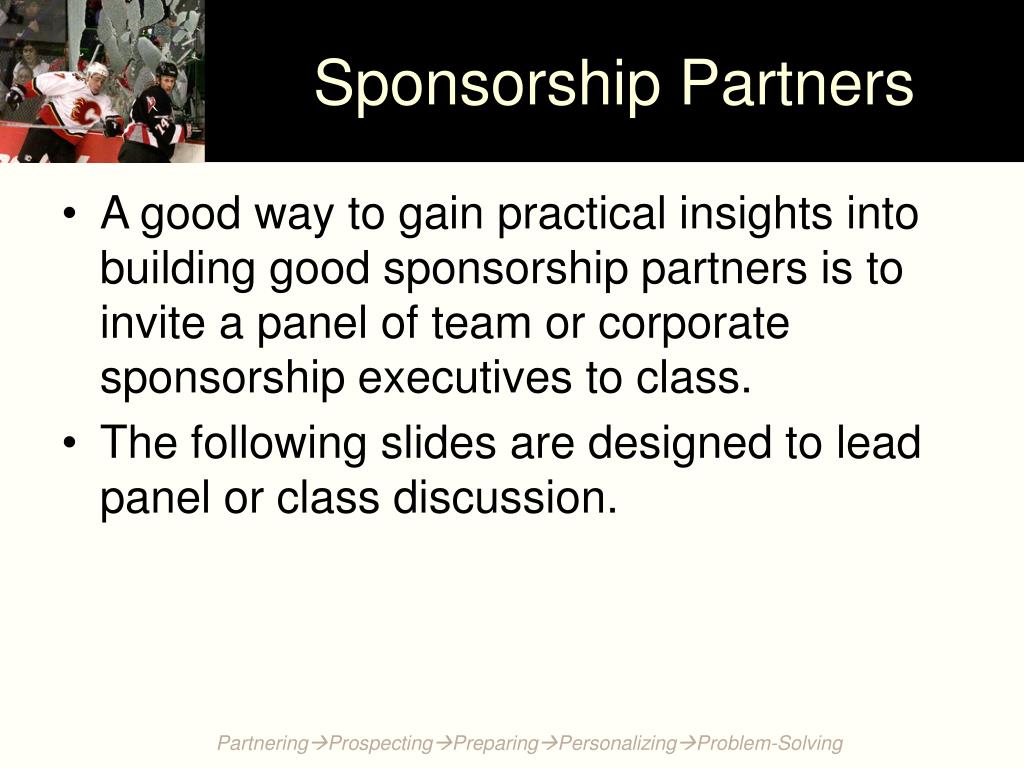 Sponsorship Partners

• A good way to gain practical insights into building good sponsorship partners is to invite a panel of team or corporate sponsorship executives to class.

• The following slides are designed to lead panel or class discussion.

Partnering→Prospecting→Preparing→Personalizing→Problem-Solving